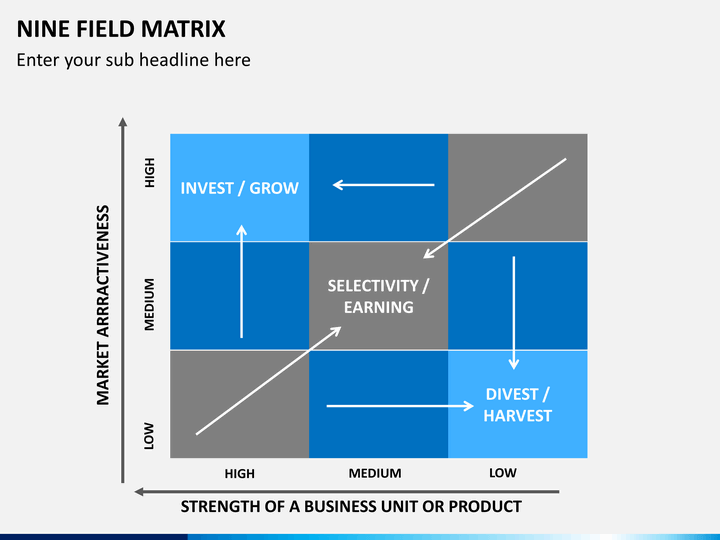 NINE FIELD MATRIX
Enter your sub headline here

MARKET ARRRACTIVENESS

HIGH

MEDIUM

LOW

INVEST / GROW

SELECTIVITY / EARNING

DIVEST / HARVEST

HIGH

MEDIUM

LOW

STRENGTH OF A BUSINESS UNIT OR PRODUCT